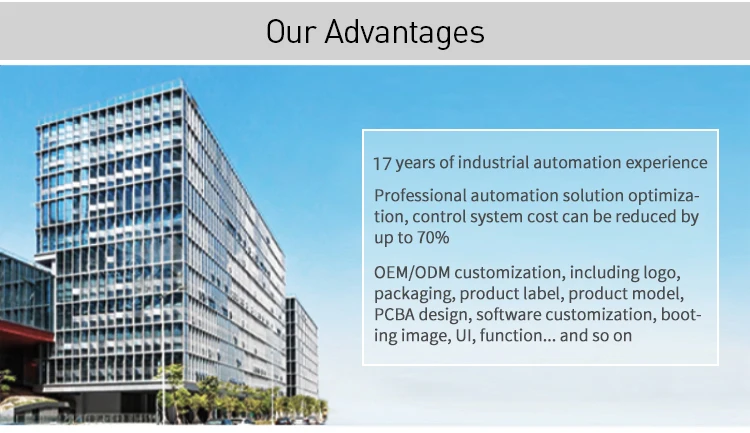 Our Advantages

17 years of industrial automation experience

Professional automation solution optimization, control system cost can be reduced by up to 70%

OEM/ODM customization, including logo, packaging, product label, product model, PCBA design, software customization, booting image, UI, function... and so on